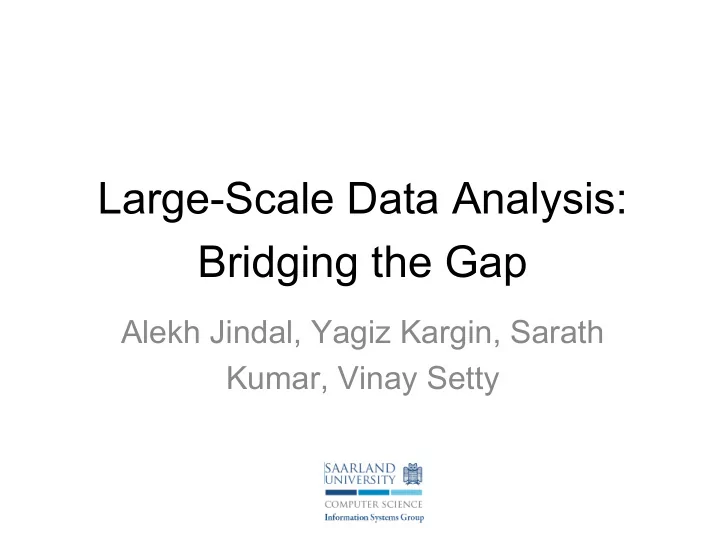 Large-Scale Data Analysis: Bridging the Gap

Alekh Jindal, Yagiz Kargin, Sarath Kumar, Vinay Setty

SAARLAND UNIVERSITY
COMPUTER SCIENCE
Information Systems Group